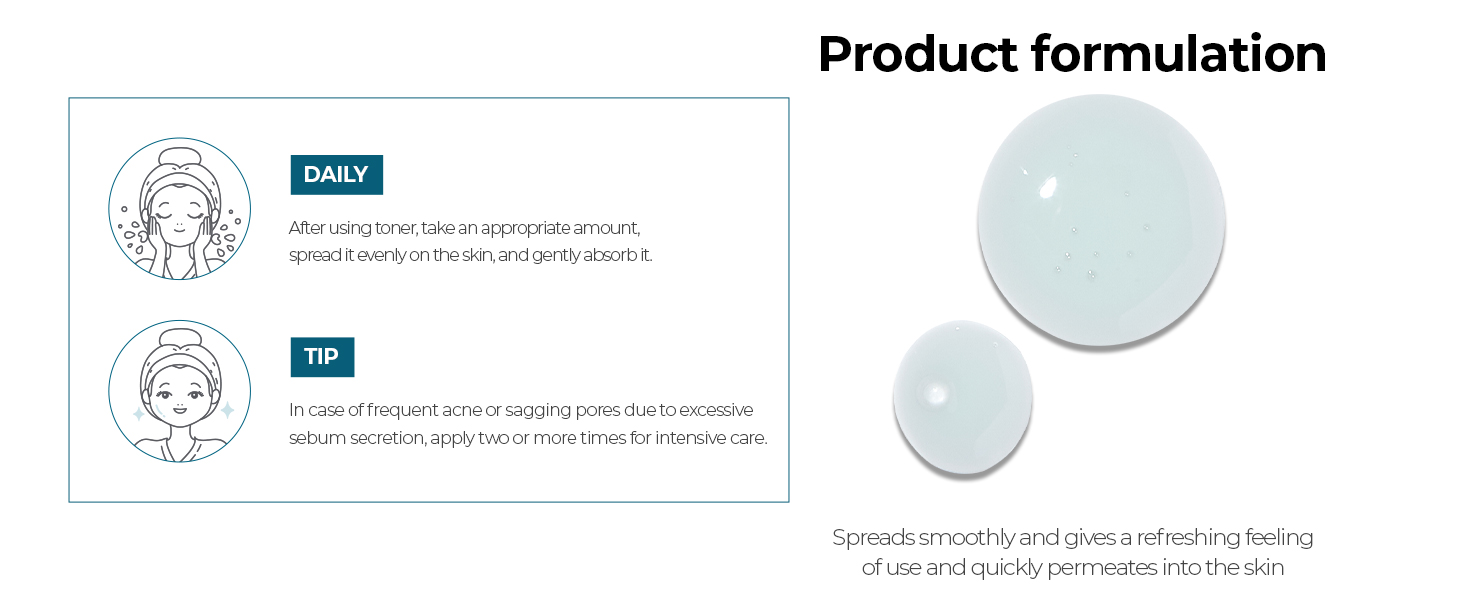 DAILY

After using toner, take an appropriate amount, spread it evenly on the skin, and gently absorb it.

TIP

In case of frequent acne or sagging pores due to excessive sebum secretion, apply two or more times for intensive care.

Product formulation

Spreads smoothly and gives a refreshing feeling of use and quickly permeates into the skin